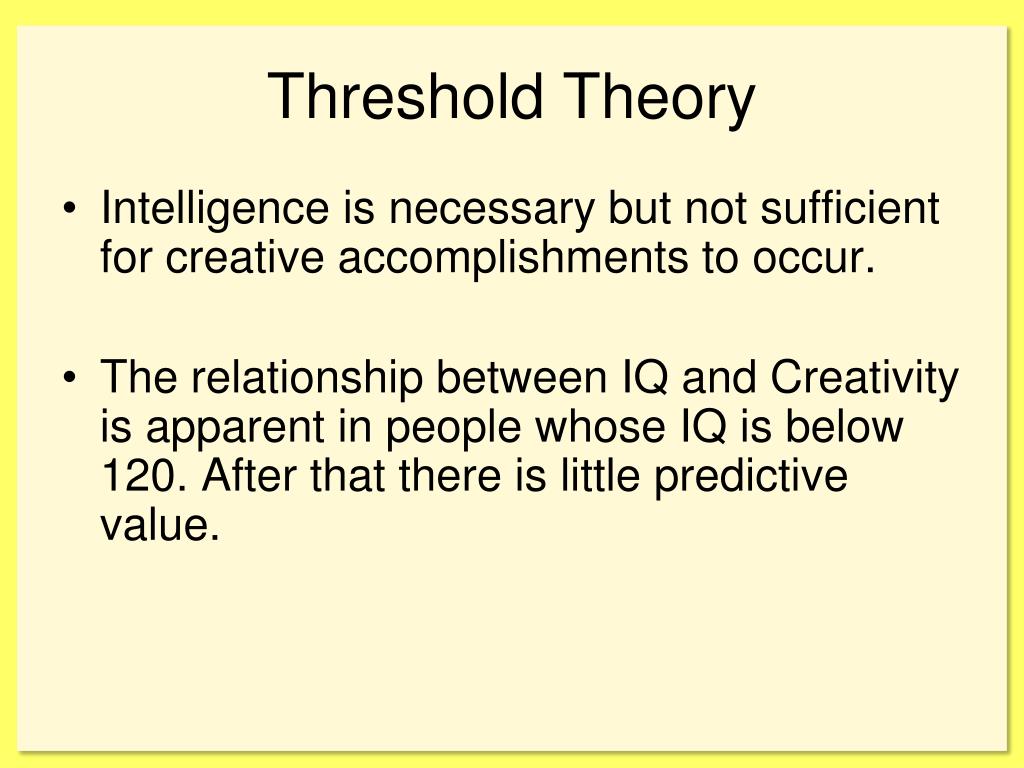 Threshold Theory

• Intelligence is necessary but not sufficient for creative accomplishments to occur.

• The relationship between IQ and Creativity is apparent in people whose IQ is below 120. After that there is little predictive value.